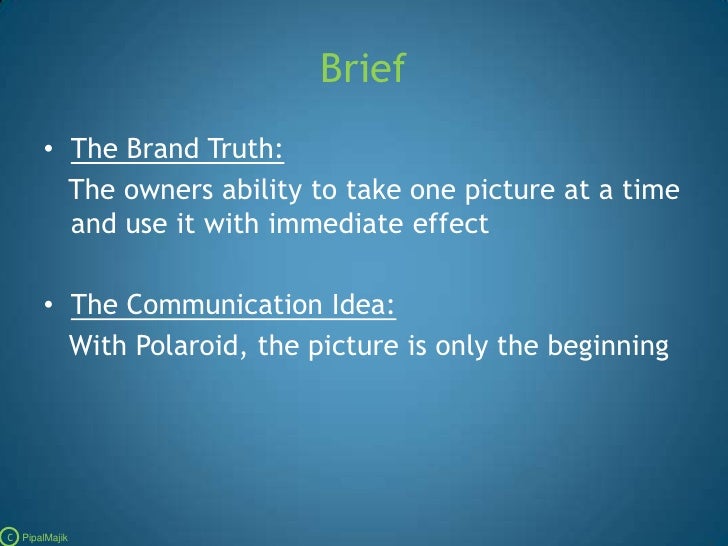 Brief

• The Brand Truth:
The owners ability to take one picture at a time and use it with immediate effect

• The Communication Idea:
With Polaroid, the picture is only the beginning

C PipalMajik